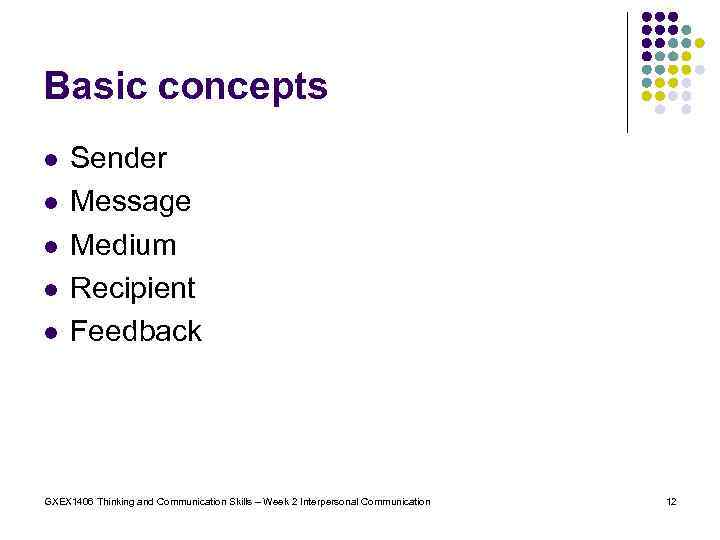 Basic concepts

- Sender
- Message
- Medium
- Recipient
- Feedback

GXEX1406 Thinking and Communication Skills – Week 2 Interpersonal Communication

12